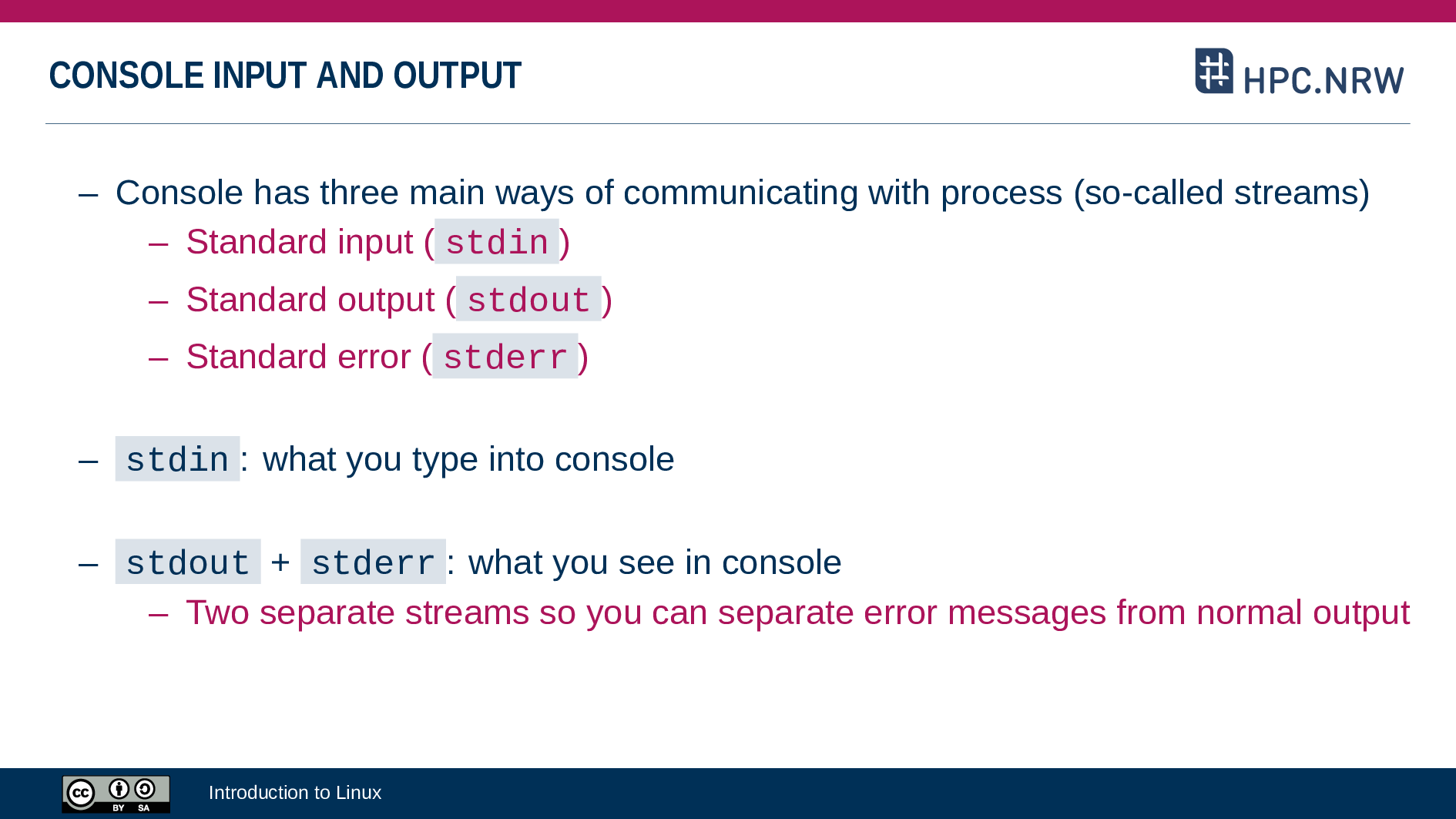 CONSOLE INPUT AND OUTPUT

HPC.NRW

– Console has three main ways of communicating with process (so-called streams)
  – Standard input (stdin)
  – Standard output (stdout)
  – Standard error (stderr)

– stdin: what you type into console

– stdout + stderr: what you see in console
  – Two separate streams so you can separate error messages from normal output

cc BY SA

Introduction to Linux